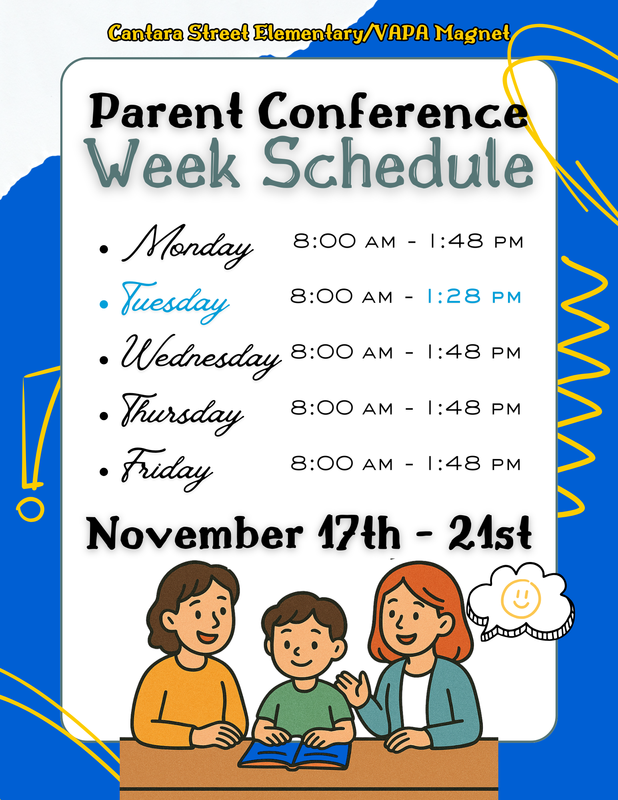 Cantara Street Elementary/VAPA Magnet

Parent Conference
Week Schedule

• Monday 8:00 AM - 1:48 PM
• Tuesday 8:00 AM - 1:28 PM
• Wednesday 8:00 AM - 1:48 PM
• Thursday 8:00 AM - 1:48 PM
• Friday 8:00 AM - 1:48 PM

November 17th - 21st